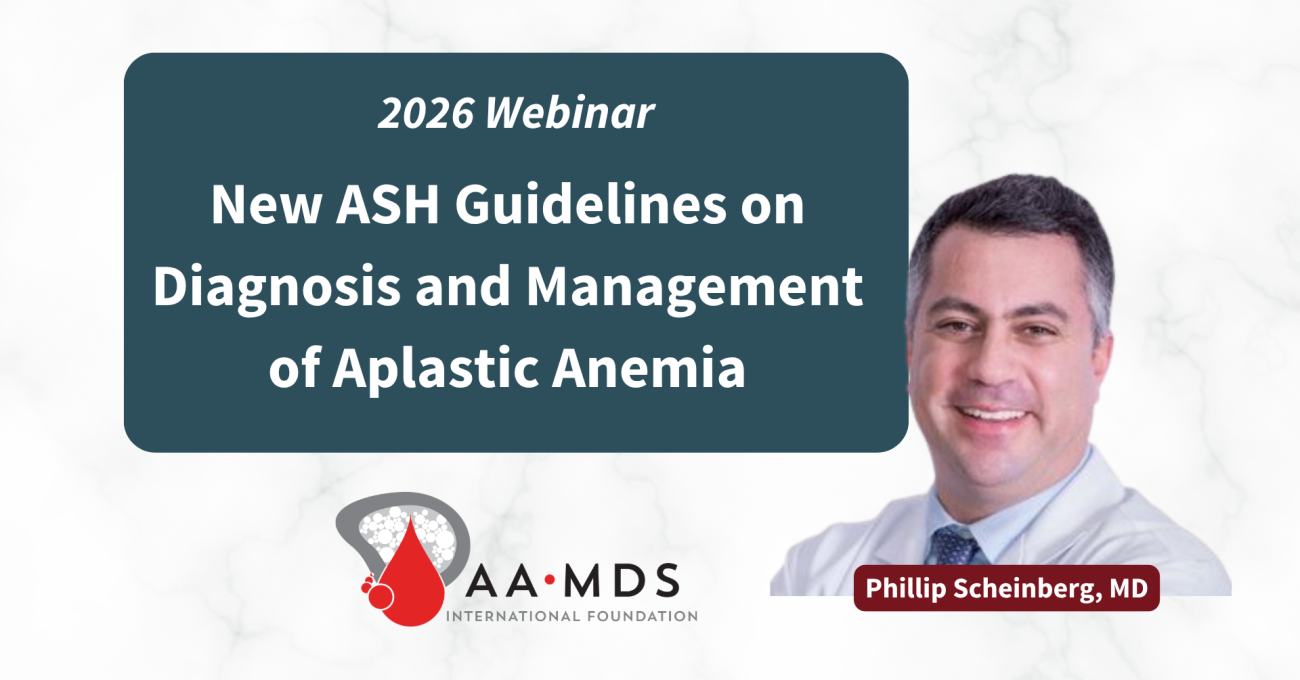 2026 Webinar

New ASH Guidelines on Diagnosis and Management of Aplastic Anemia

AA·MDS
INTERNATIONAL FOUNDATION

Phillip Scheinberg, MD